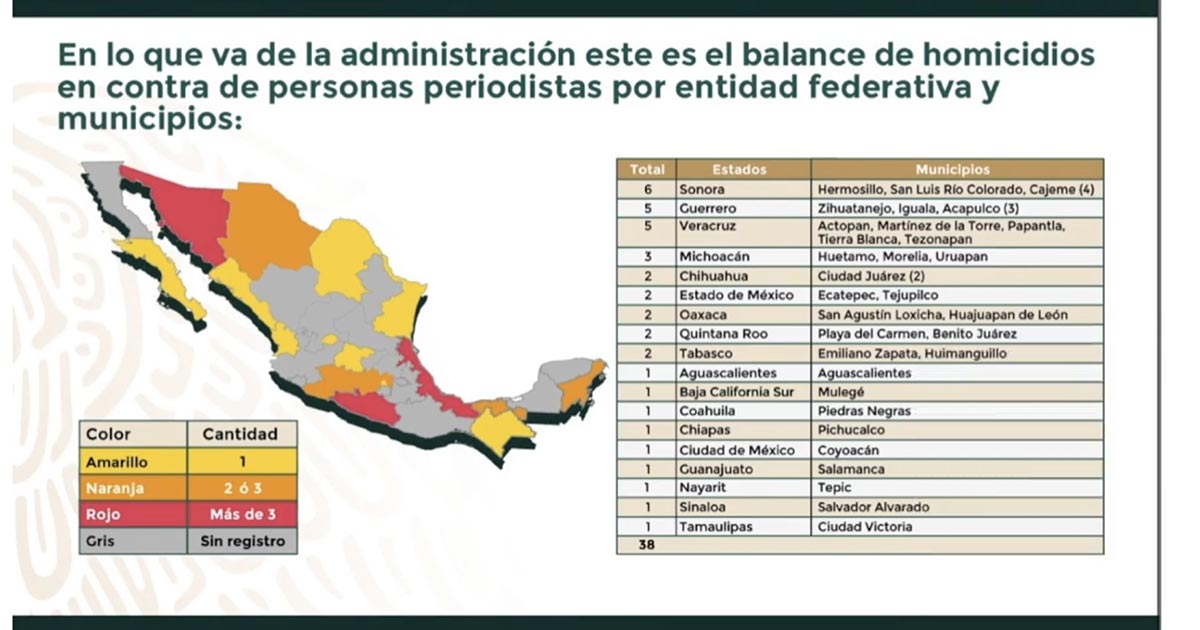 En lo que va de la administración este es el balance de homicidios en contra de personas periodistas por entidad federativa y municipios:

| Color | Cantidad |
|---|---|
| Amarillo | 1 |
| Naranja | 2 ó 3 |
| Rojo | Más de 3 |
| Gris | Sin registro |

| Total | Estados | Municipios |
|---|---|---|
| 6 | Sonora | Hermosillo, San Luis Río Colorado, Cajeme (4) |
| 5 | Guerrero | Zihuatanejo, Iguala, Acapulco (3) |
| 5 | Veracruz | Actopan, Martínez de la Torre, Papantla, Tierra Blanca, Tezonapan |
| 3 | Michoacán | Huetamo, Morelia, Uruapan |
| 2 | Chihuahua | Ciudad Juárez (2) |
| 2 | Estado de México | Ecatepec, Tejupilco |
| 2 | Oaxaca | San Agustín Loxicha, Huajuapan de León |
| 2 | Quintana Roo | Playa del Carmen, Benito Juárez |
| 2 | Tabasco | Emiliano Zapata, Huimanguillo |
| 1 | Aguascalientes | Aguascalientes |
| 1 | Baja California Sur | Mulegé |
| 1 | Coahuila | Piedras Negras |
| 1 | Chiapas | Pichucalco |
| 1 | Ciudad de México | Coyoacán |
| 1 | Guanajuato | Salamanca |
| 1 | Nayarit | Tepic |
| 1 | Sinaloa | Salvador Alvarado |
| 1 | Tamaulipas | Ciudad Victoria |
| 38 | | |